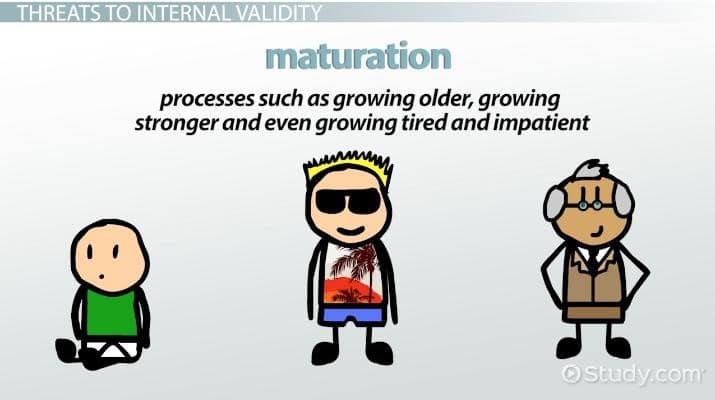 THREATS TO INTERNAL VALIDITY

maturation

processes such as growing older, growing stronger and even growing tired and impatient

Study.com